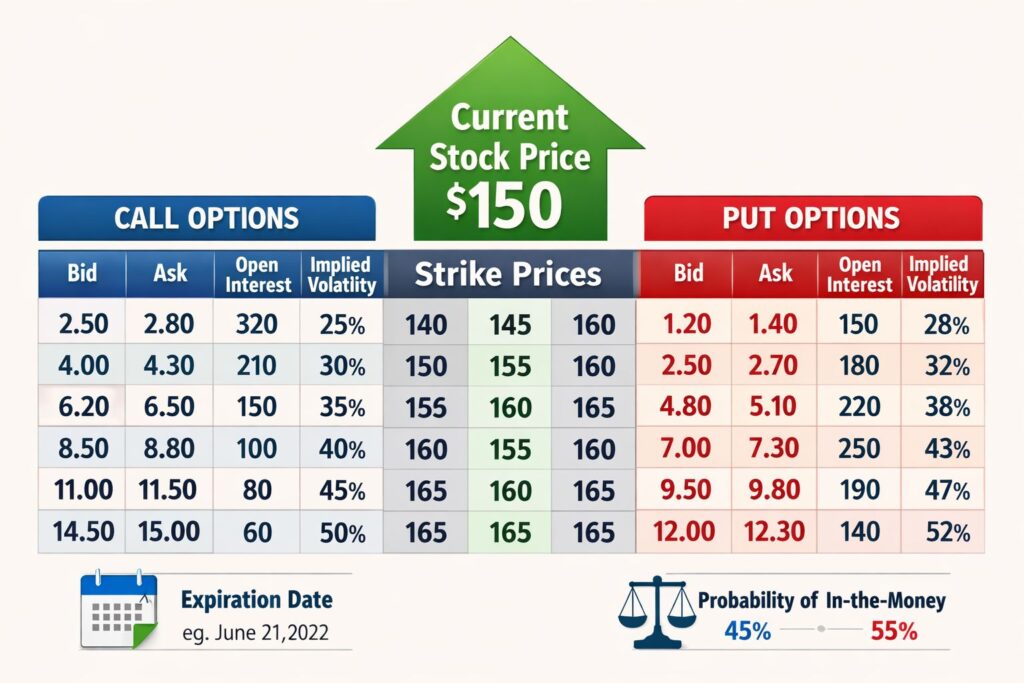 Current Stock Price $150

CALL OPTIONS

PUT OPTIONS

| Bid | Ask | Open Interest | Implied Volatility | Strike Prices | | | Bid | Ask | Open Interest | Implied Volatility |
|---|---|---|---|---|---|---|---|---|---|---|
| 2.50 | 2.80 | 320 | 25% | 140 | 145 | 160 | 1.20 | 1.40 | 150 | 28% |
| 4.00 | 4.30 | 210 | 30% | 150 | 155 | 160 | 2.50 | 2.70 | 180 | 32% |
| 6.20 | 6.50 | 150 | 35% | 155 | 160 | 165 | 4.80 | 5.10 | 220 | 38% |
| 8.50 | 8.80 | 100 | 40% | 160 | 155 | 160 | 7.00 | 7.30 | 250 | 43% |
| 11.00 | 11.50 | 80 | 45% | 165 | 160 | 165 | 9.50 | 9.80 | 190 | 47% |
| 14.50 | 15.00 | 60 | 50% | 165 | 165 | 165 | 12.00 | 12.30 | 140 | 52% |

Expiration Date
eg. June 21,2022

Probability of In-the-Money
45% 55%